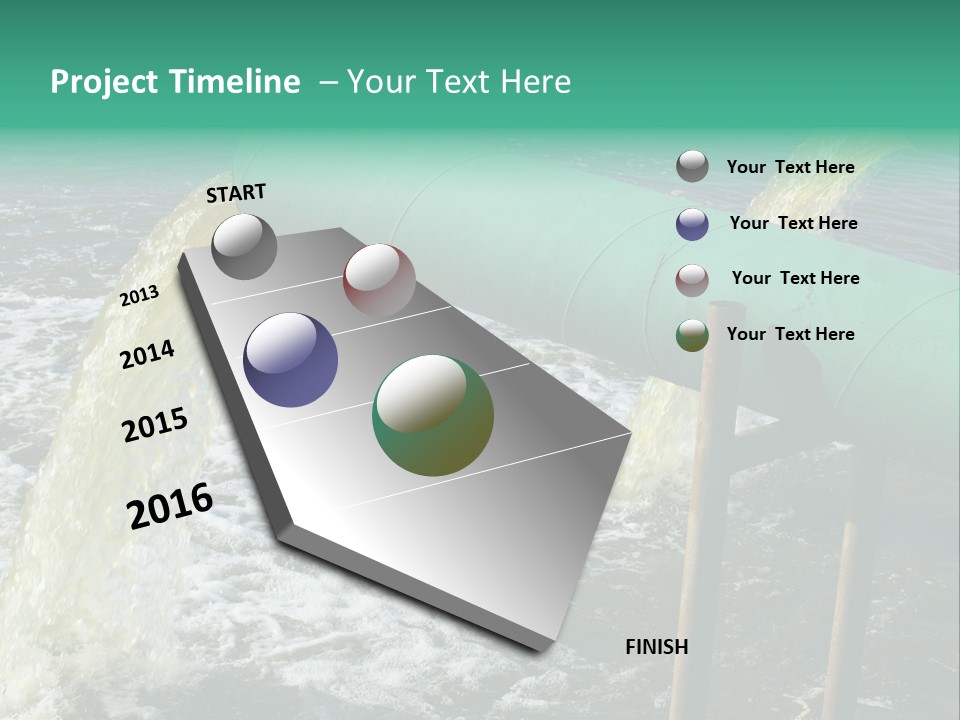 Project Timeline – Your Text Here

START

2013

2014

2015

2016

FINISH

Your Text Here

Your Text Here

Your Text Here

Your Text Here